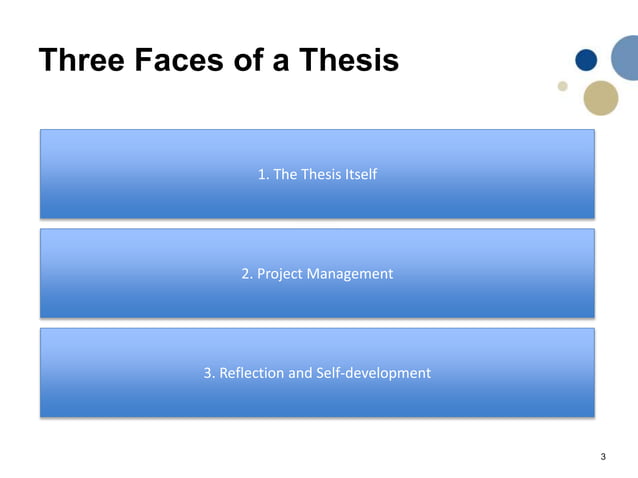 Three Faces of a Thesis

1. The Thesis Itself

2. Project Management

3. Reflection and Self-development

3